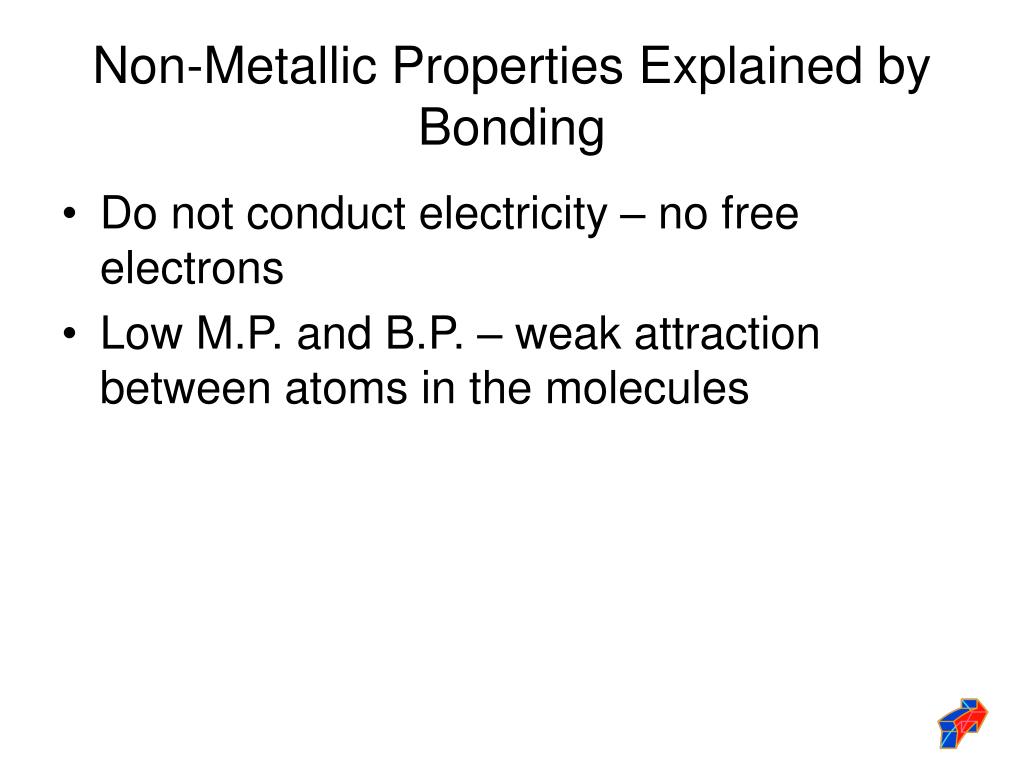 Non-Metallic Properties Explained by Bonding

• Do not conduct electricity – no free electrons

• Low M.P. and B.P. – weak attraction between atoms in the molecules